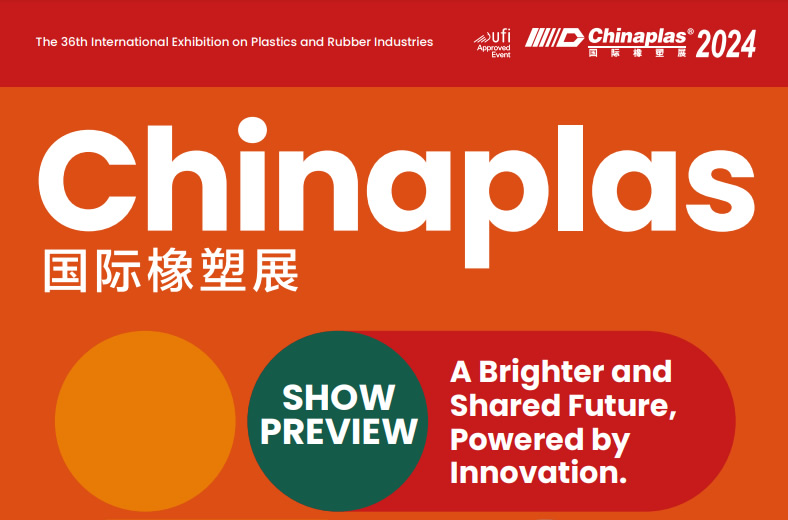 The 36th International Exhibition on Plastics and Rubber Industries

ufi Approved Event

Chinaplas® 2024
国际橡塑展

Chinaplas
国际橡塑展

SHOW PREVIEW

A Brighter and Shared Future, Powered by Innovation.